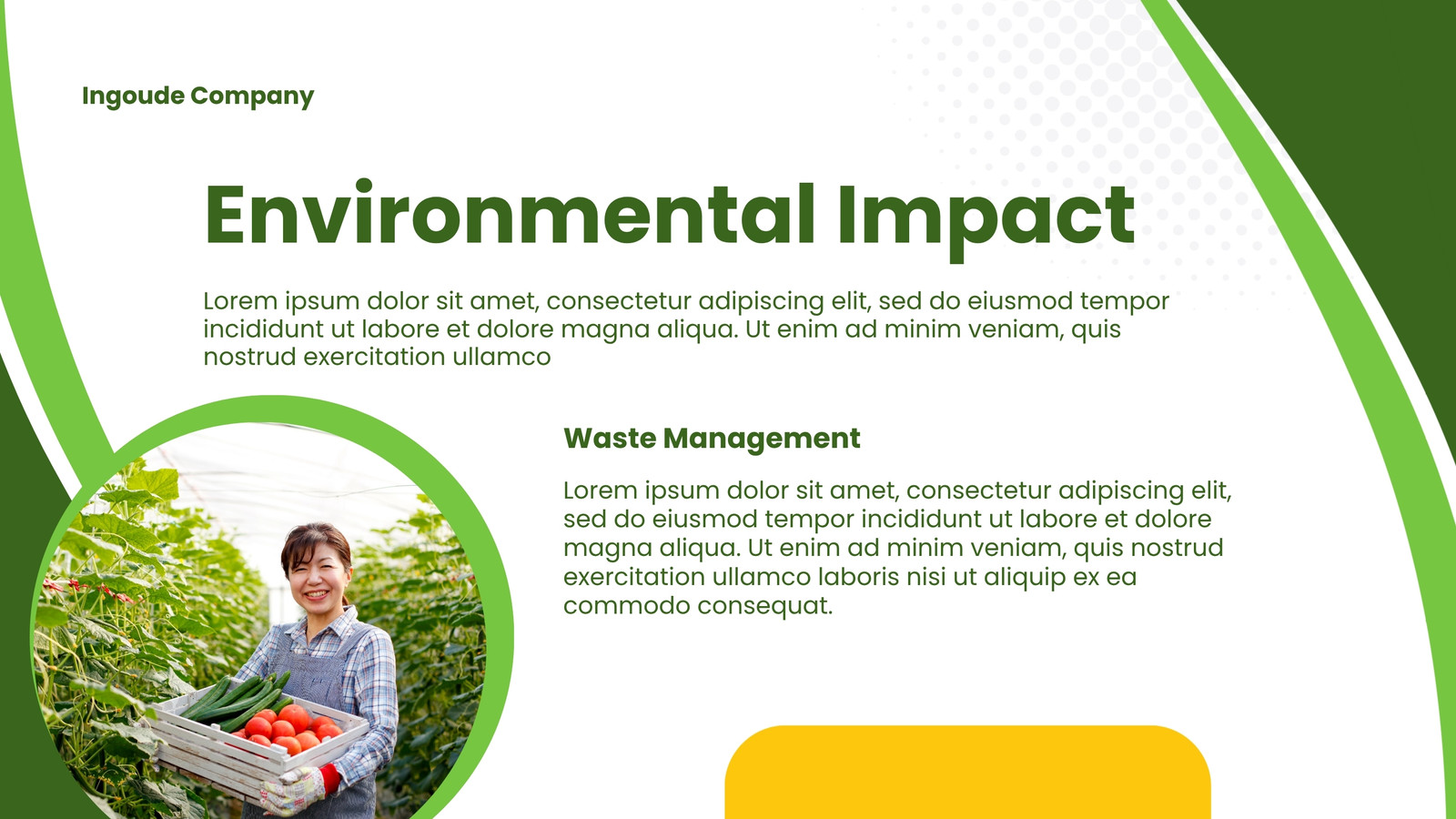 Ingoude Company

Environmental Impact

Lorem ipsum dolor sit amet, consectetur adipiscing elit, sed do eiusmod tempor incididunt ut labore et dolore magna aliqua. Ut enim ad minim veniam, quis nostrud exercitation ullamco

Waste Management

Lorem ipsum dolor sit amet, consectetur adipiscing elit, sed do eiusmod tempor incididunt ut labore et dolore magna aliqua. Ut enim ad minim veniam, quis nostrud exercitation ullamco laboris nisi ut aliquip ex ea commodo consequat.